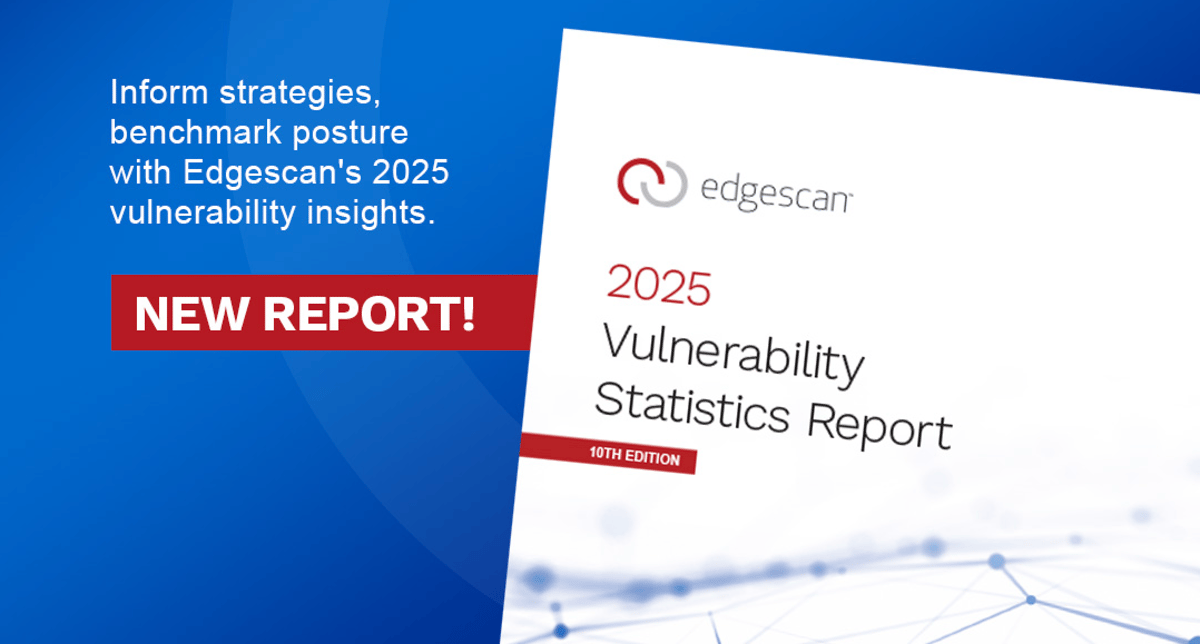 Inform strategies, benchmark posture with Edgescan's 2025 vulnerability insights.

NEW REPORT!

edgescan

2025
Vulnerability Statistics Report

10TH EDITION